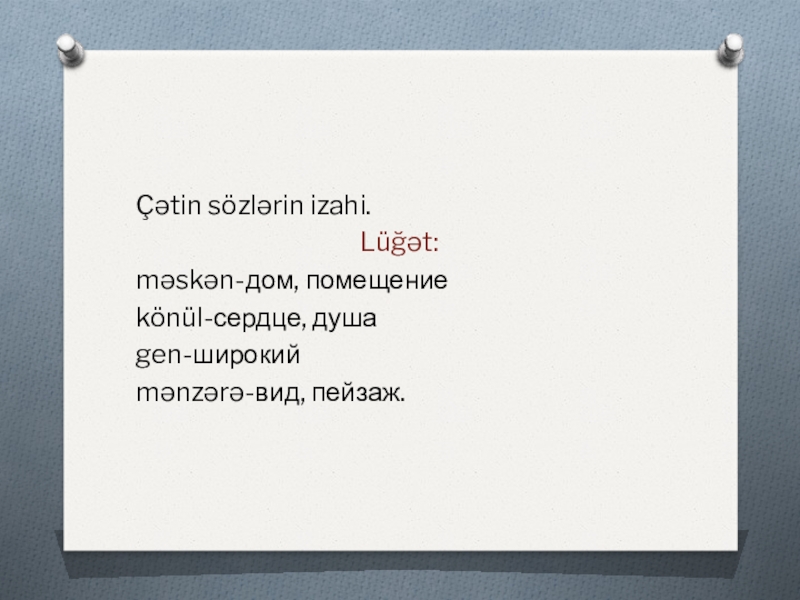 Çətin sözlərin izahi.

Lüğət:

məskən-дом, помещение
könül-сердце, душа
gen-широкий
mənzərə-вид, пейзаж.